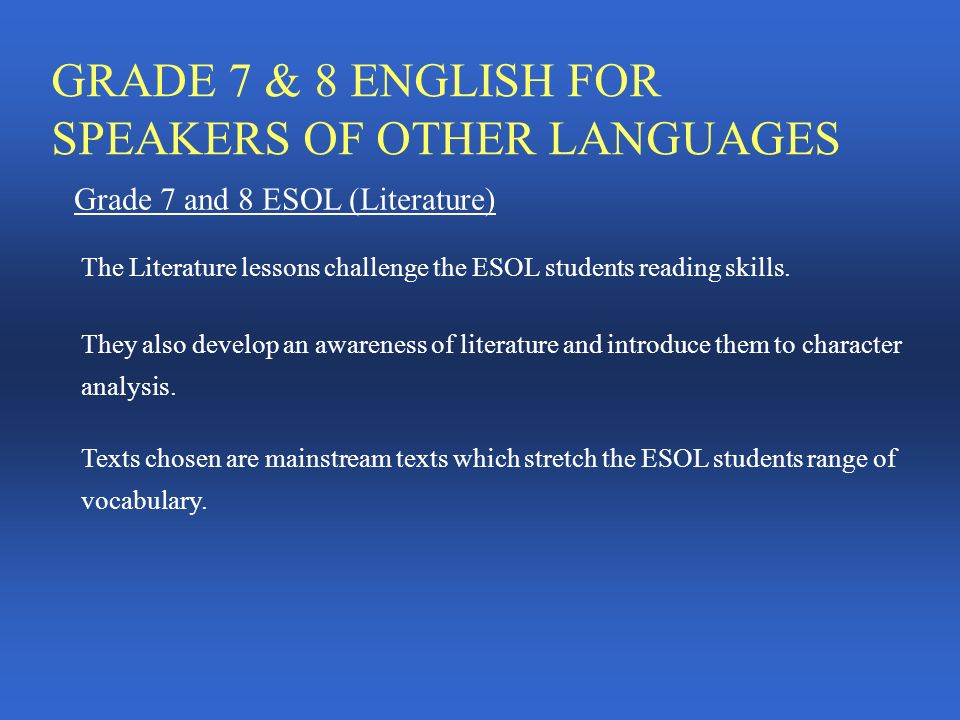 GRADE 7 & 8 ENGLISH FOR SPEAKERS OF OTHER LANGUAGES

Grade 7 and 8 ESOL (Literature)

The Literature lessons challenge the ESOL students reading skills.

They also develop an awareness of literature and introduce them to character analysis.

Texts chosen are mainstream texts which stretch the ESOL students range of vocabulary.